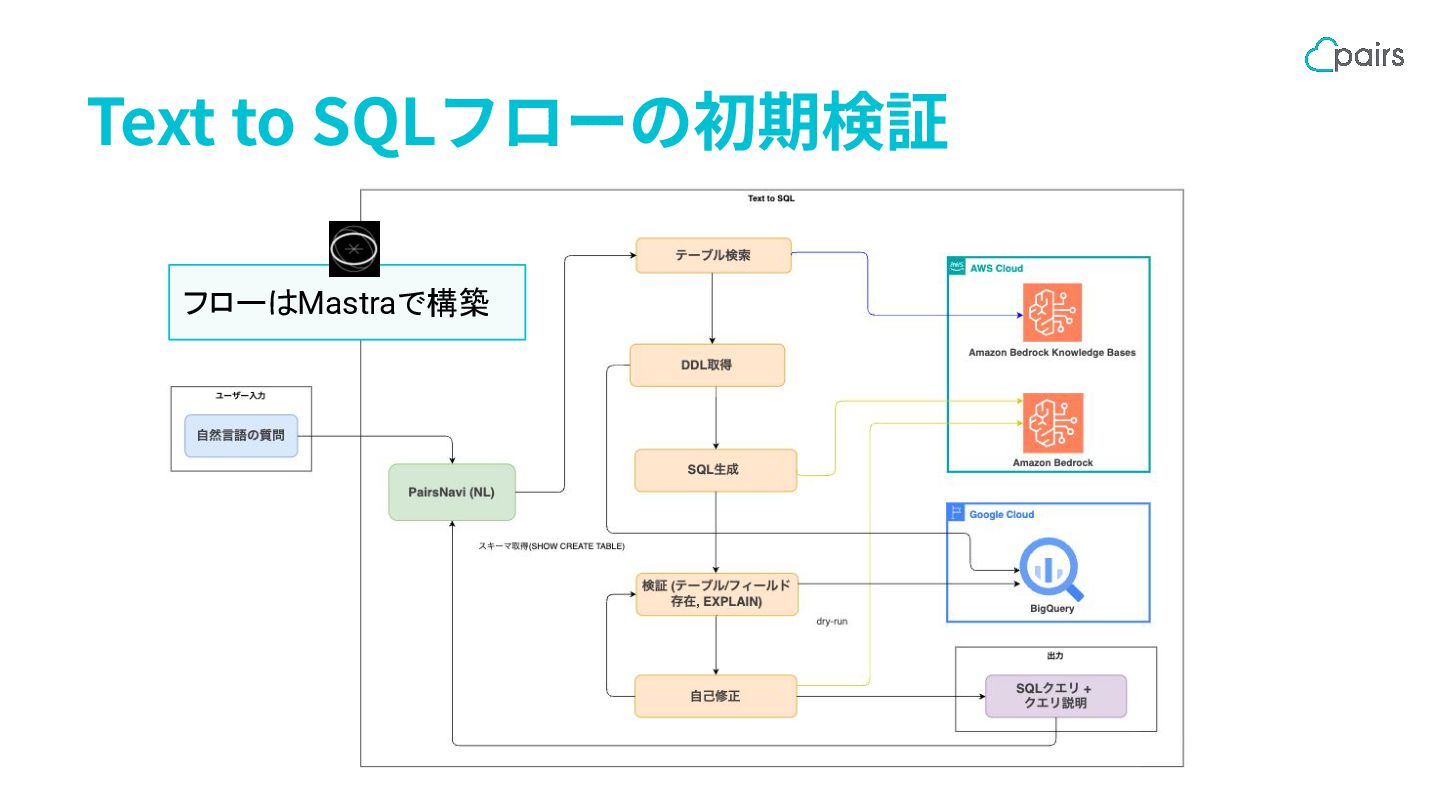 pairs

Text to SQLフローの初期検証

Text to SQL

フローはMastraで構築

ユーザー入力

自然言語の質問

PairsNavi (NL)

テーブル検索

DDL取得

SQL生成

スキーマ取得(SHOW CREATE TABLE)

検証 (テーブル/フィールド存在, EXPLAIN)

dry-run

自己修正

AWS Cloud

Amazon Bedrock Knowledge Bases

Amazon Bedrock

Google Cloud

BigQuery

出力

SQLクエリ + クエリ説明